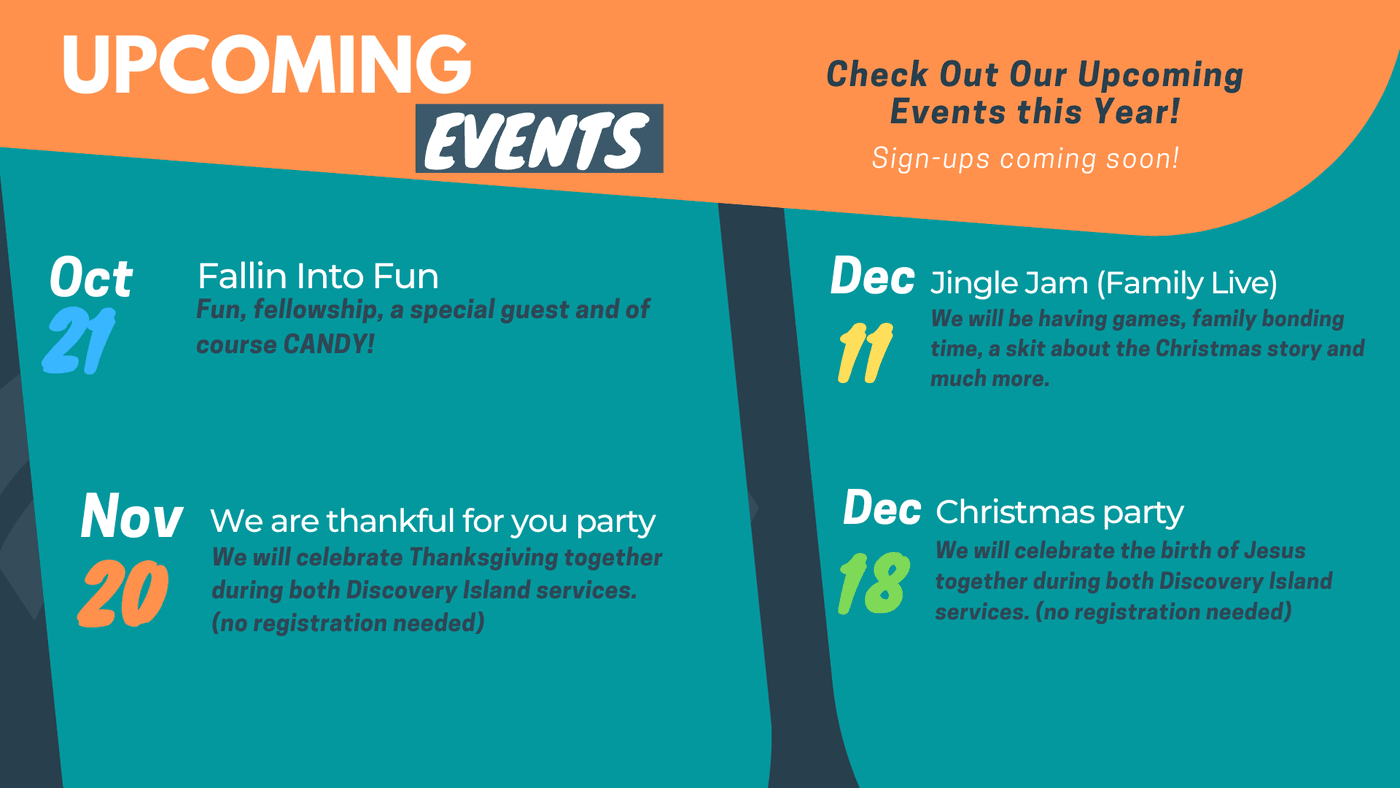 UPCOMING
EVENTS

Check Out Our Upcoming Events this Year!
Sign-ups coming soon!

Oct
21
Fallin Into Fun
Fun, fellowship, a special guest and of course CANDY!

Nov
20
We are thankful for you party
We will celebrate Thanksgiving together during both Discovery Island services. (no registration needed)

Dec
11
Jingle Jam (Family Live)
We will be having games, family bonding time, a skit about the Christmas story and much more.

Dec
18
Christmas party
We will celebrate the birth of Jesus together during both Discovery Island services. (no registration needed)